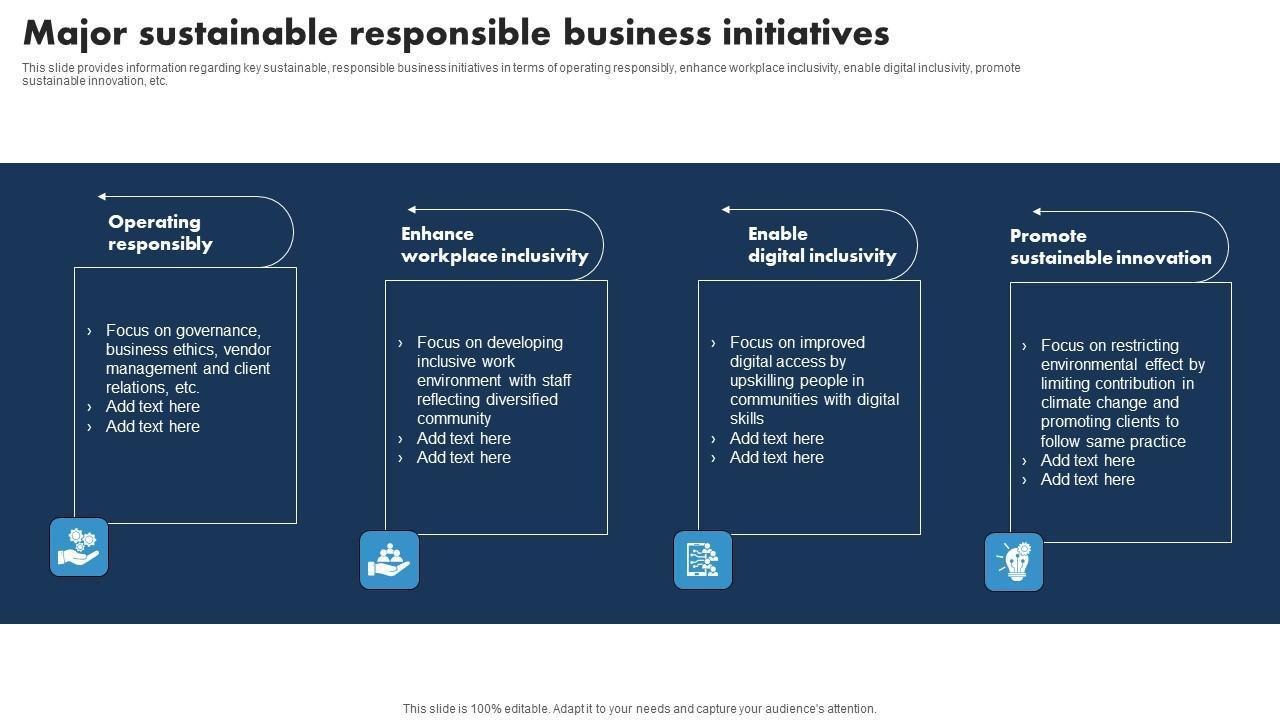 Major sustainable responsible business initiatives

This slide provides information regarding key sustainable, responsible business initiatives in terms of operating responsibly, enhance workplace inclusivity, enable digital inclusivity, promote sustainable innovation, etc.

Operating responsibly

› Focus on governance, business ethics, vendor management and client relations, etc.
› Add text here
› Add text here

Enhance workplace inclusivity

› Focus on developing inclusive work environment with staff reflecting diversified community
› Add text here
› Add text here

Enable digital inclusivity

› Focus on improved digital access by upskilling people in communities with digital skills
› Add text here
› Add text here

Promote sustainable innovation

› Focus on restricting environmental effect by limiting contribution in climate change and promoting clients to follow same practice
› Add text here
› Add text here

This slide is 100% editable. Adapt it to your needs and capture your audience's attention.